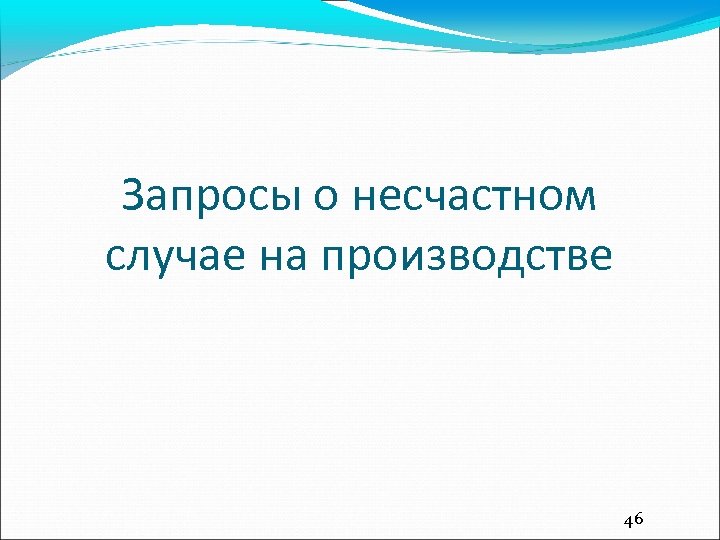 Запросы о несчастном случае на производстве

46